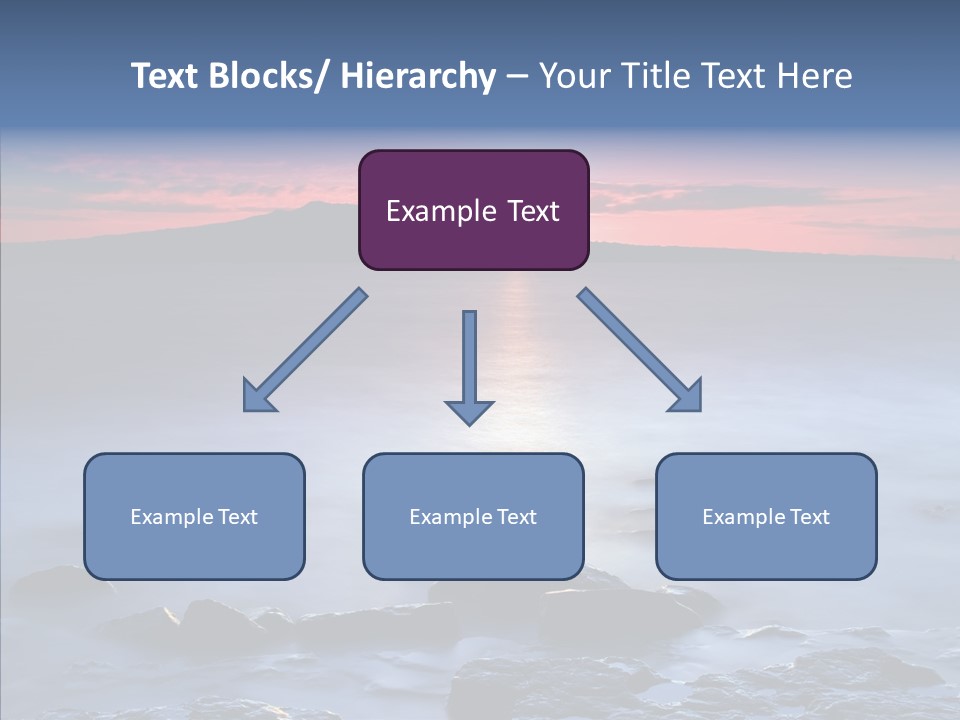 Text Blocks/ Hierarchy – Your Title Text Here

Example Text

Example Text

Example Text

Example Text